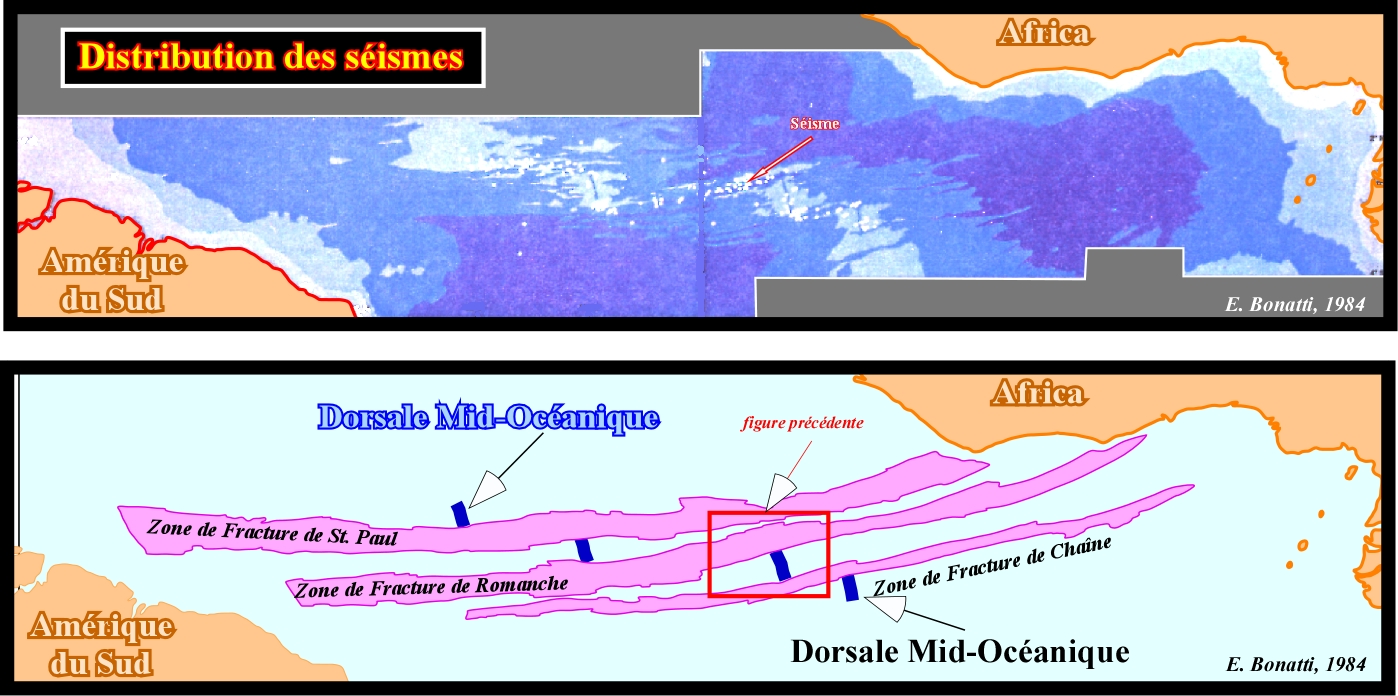 Distribution des séismes

Africa

Séisme

Amérique du Sud

E. Bonatti, 1984

Africa

Dorsale Mid-Océanique

figure précédente

Zone de Fracture de St. Paul

Zone de Fracture de Romanche

Zone de Fracture de Chaîne

Amérique du Sud

Dorsale Mid-Océanique

E. Bonatti, 1984